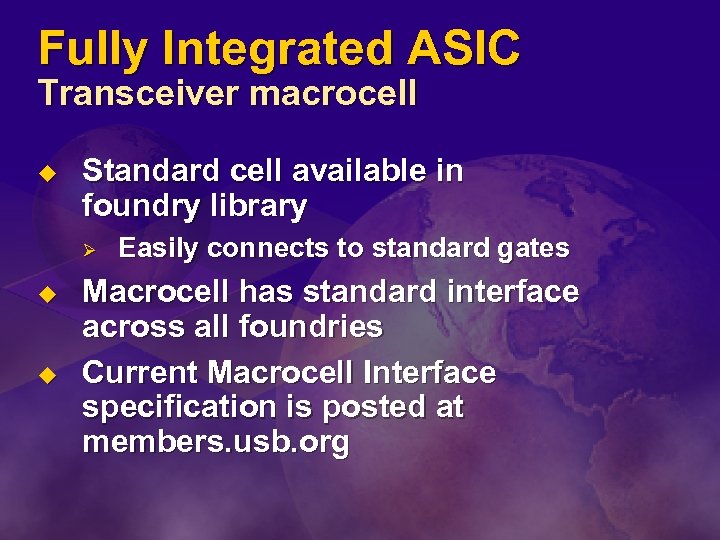 Fully Integrated ASIC
Transceiver macrocell

◆ Standard cell available in foundry library
➢ Easily connects to standard gates
◆ Macrocell has standard interface across all foundries
◆ Current Macrocell Interface specification is posted at members.usb.org